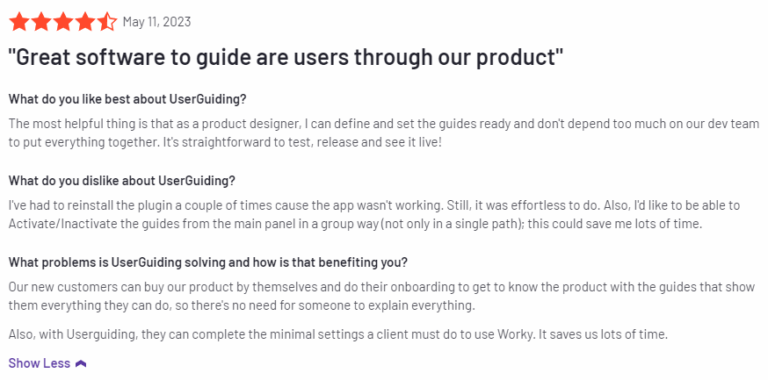 May 11, 2023

"Great software to guide are users through our product"

What do you like best about UserGuiding?

The most helpful thing is that as a product designer, I can define and set the guides ready and don't depend too much on our dev team to put everything together. It's straightforward to test, release and see it live!

What do you dislike about UserGuiding?

I've had to reinstall the plugin a couple of times cause the app wasn't working. Still, it was effortless to do. Also, I'd like to be able to Activate/Inactivate the guides from the main panel in a group way (not only in a single path); this could save me lots of time.

What problems is UserGuiding solving and how is that benefiting you?

Our new customers can buy our product by themselves and do their onboarding to get to know the product with the guides that show them everything they can do, so there's no need for someone to explain everything.

Also, with Userguiding, they can complete the minimal settings a client must do to use Worky. It saves us lots of time.

Show Less